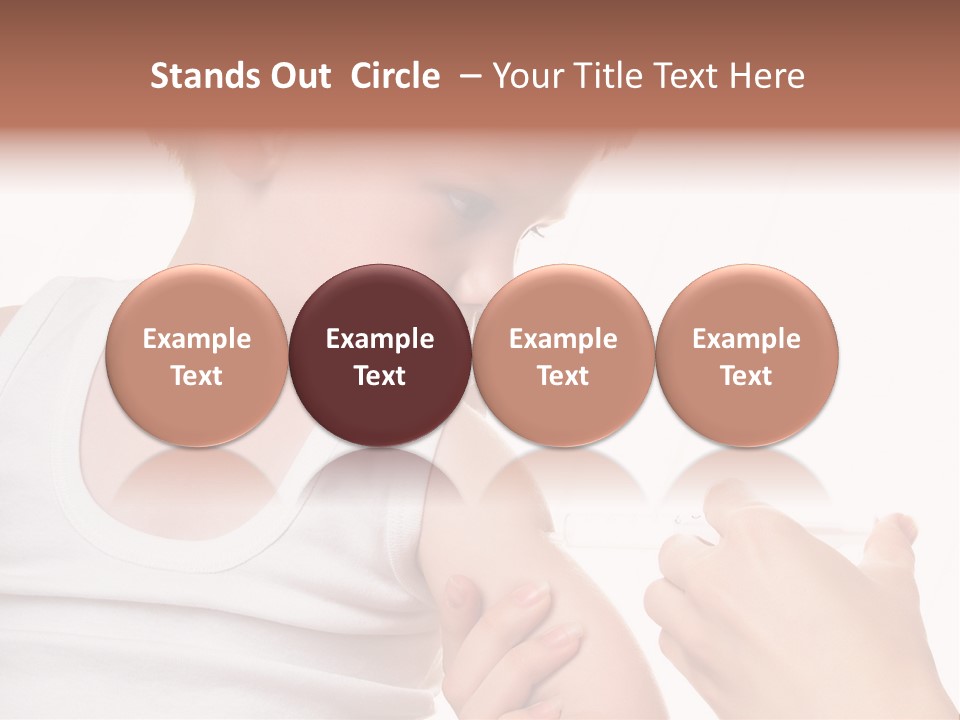 Stands Out Circle – Your Title Text Here

Example Text

Example Text

Example Text

Example Text